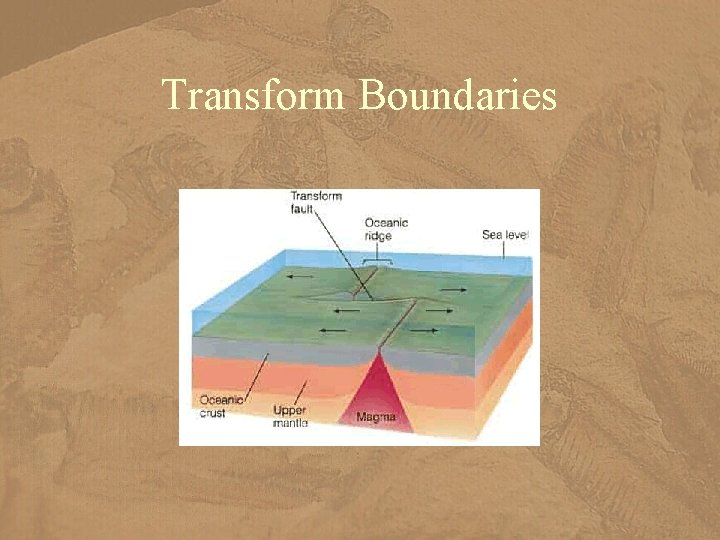 Transform Boundaries

Transform fault

Oceanic ridge

Sea level

Oceanic crust

Upper mantle

Magma